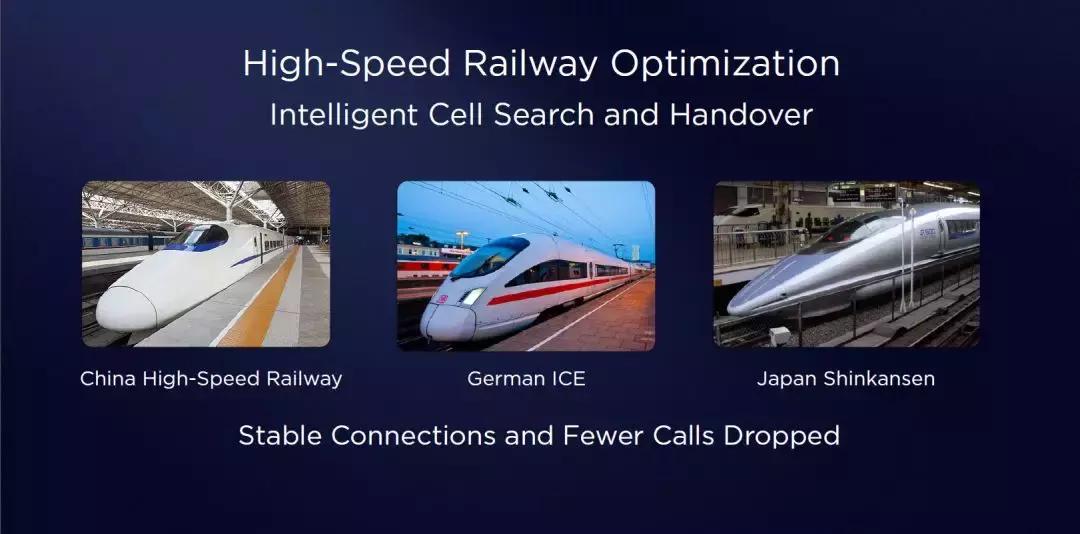 High-Speed Railway Optimization
Intelligent Cell Search and Handover

China High-Speed Railway

German ICE

Japan Shinkansen

Stable Connections and Fewer Calls Dropped